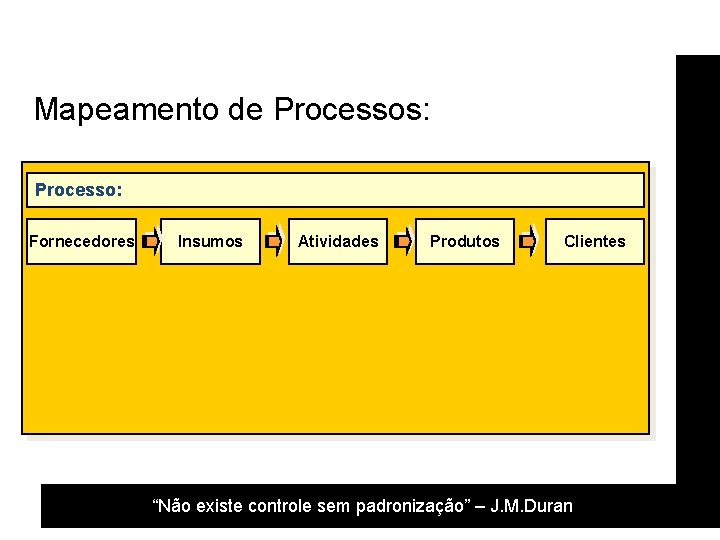 Mapeamento de Processos:

Processo:

Fornecedores

Insumos

Atividades

Produtos

Clientes

“Não existe controle sem padronização” – J.M.Duran